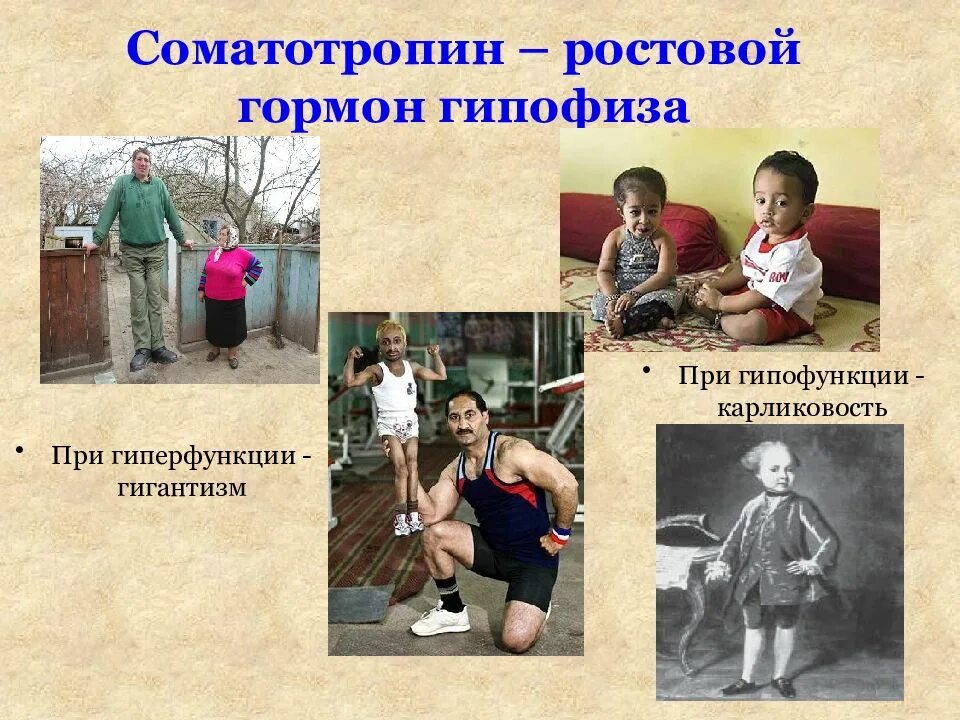 Соматотропин – ростовой гормон гипофиза

• При гиперфункции - гигантизм

• При гипофункции - карликовость